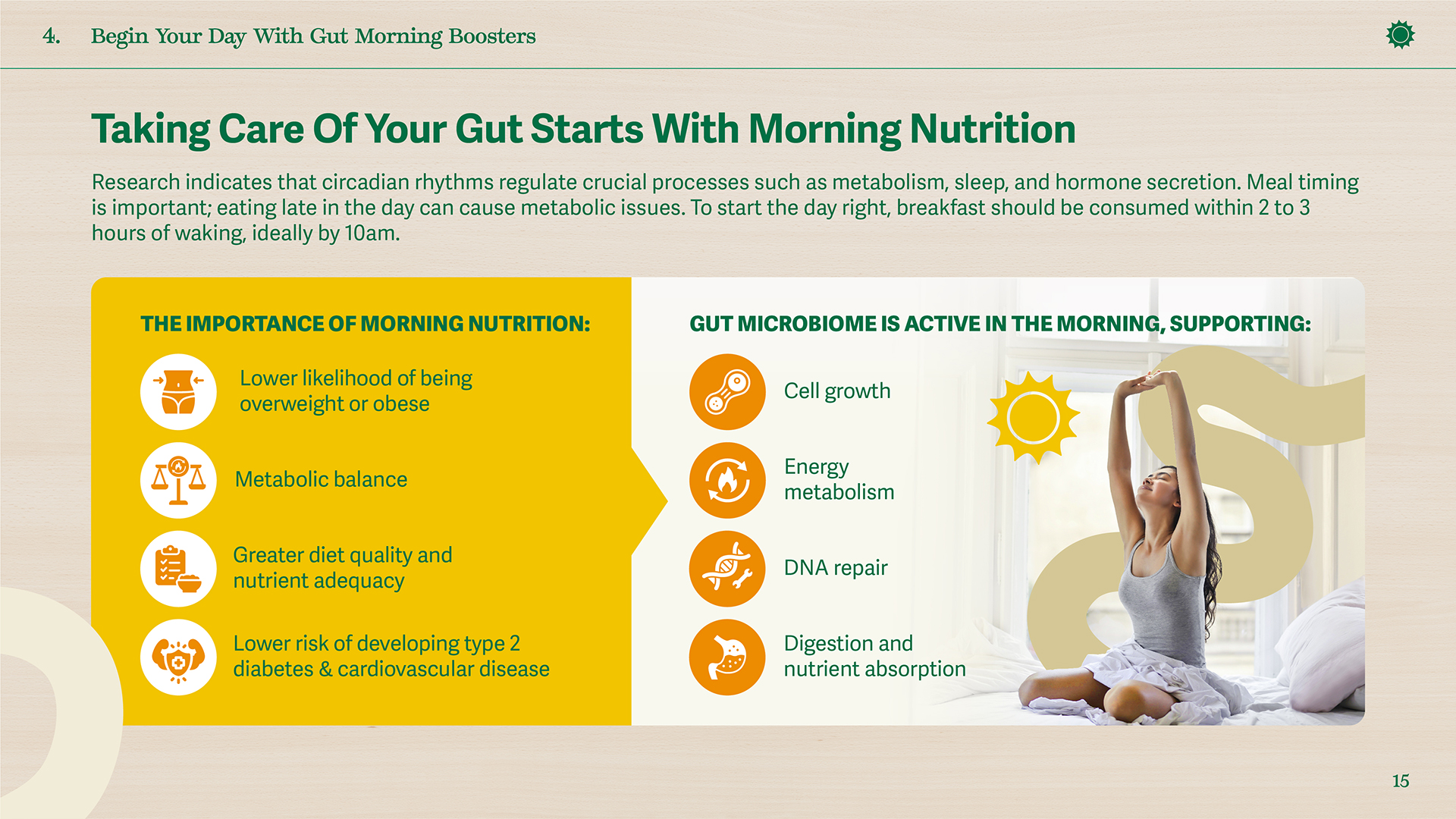 4. Begin Your Day With Gut Morning Boosters

Taking Care Of Your Gut Starts With Morning Nutrition

Research indicates that circadian rhythms regulate crucial processes such as metabolism, sleep, and hormone secretion. Meal timing is important; eating late in the day can cause metabolic issues. To start the day right, breakfast should be consumed within 2 to 3 hours of waking, ideally by 10am.

THE IMPORTANCE OF MORNING NUTRITION:

Lower likelihood of being overweight or obese

Metabolic balance

Greater diet quality and nutrient adequacy

Lower risk of developing type 2 diabetes & cardiovascular disease

GUT MICROBIOME IS ACTIVE IN THE MORNING, SUPPORTING:

Cell growth

Energy metabolism

DNA repair

Digestion and nutrient absorption

15